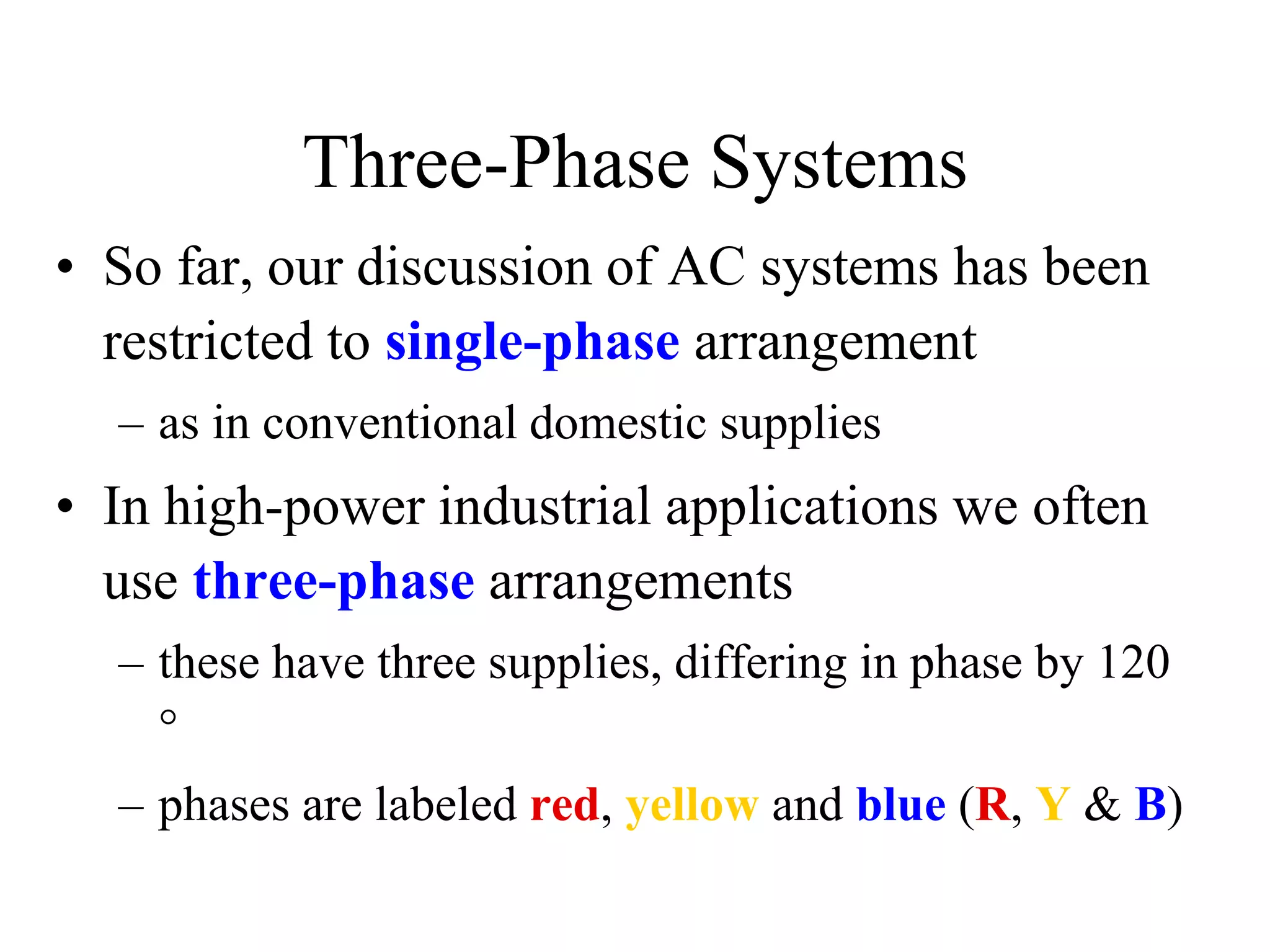 Three-Phase Systems

• So far, our discussion of AC systems has been restricted to single-phase arrangement

– as in conventional domestic supplies

• In high-power industrial applications we often use three-phase arrangements

– these have three supplies, differing in phase by 120 °

– phases are labeled red, yellow and blue (R, Y & B)